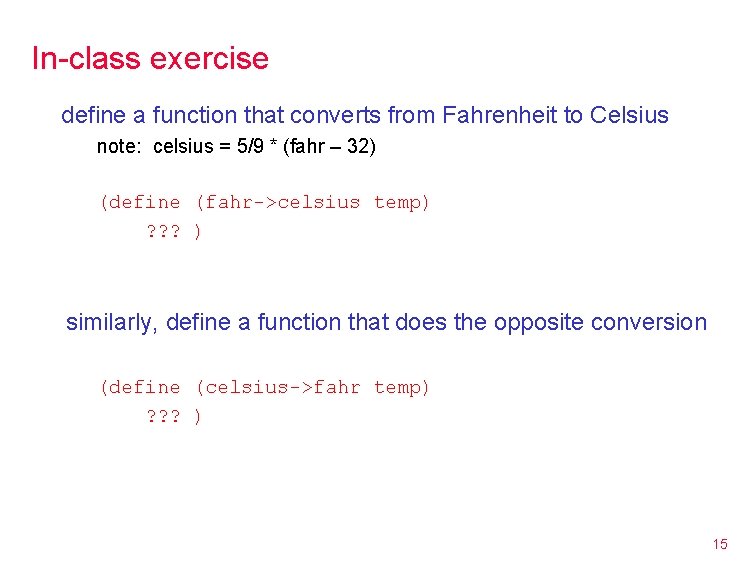 In-class exercise

define a function that converts from Fahrenheit to Celsius

note: celsius = 5/9 * (fahr – 32)

(define (fahr->celsius temp)
    ??? )

similarly, define a function that does the opposite conversion

(define (celsius->fahr temp)
    ??? )

15